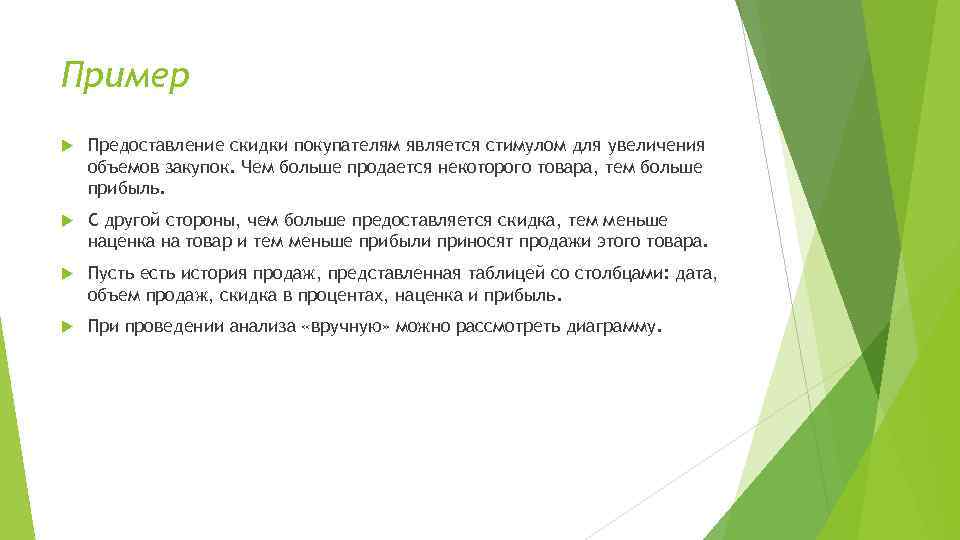 Пример

Предоставление скидки покупателям является стимулом для увеличения объемов закупок. Чем больше продается некоторого товара, тем больше прибыль.

С другой стороны, чем больше предоставляется скидка, тем меньше наценка на товар и тем меньше прибыли приносят продажи этого товара.

Пусть есть история продаж, представленная таблицей со столбцами: дата, объем продаж, скидка в процентах, наценка и прибыль.

При проведении анализа «вручную» можно рассмотреть диаграмму.